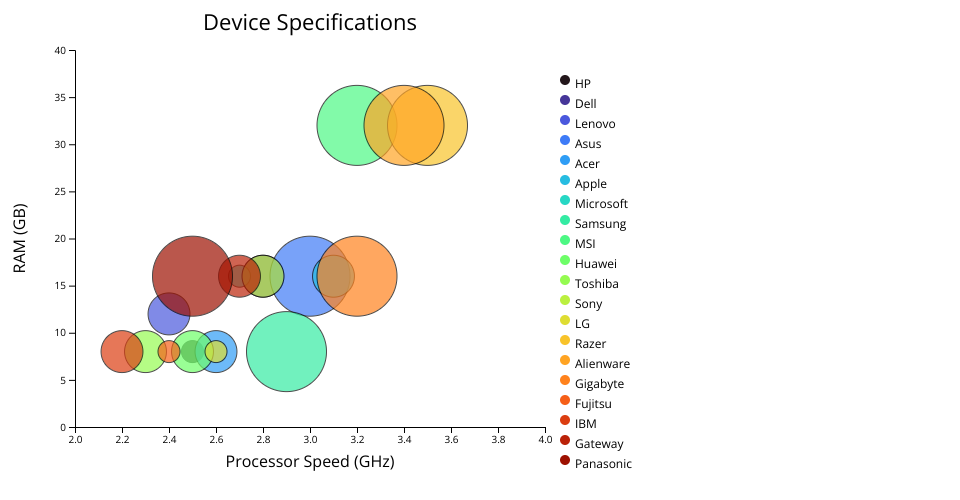 Device Specifications

RAM (GB)

40
35
30
25
20
15
10
5
0

2.0
2.2
2.4
2.6
2.8
3.0
3.2
3.4
3.6
3.8
4.0

Processor Speed (GHz)

HP
Dell
Lenovo
Asus
Acer
Apple
Microsoft
Samsung
MSI
Huawei
Toshiba
Sony
LG
Razer
Alienware
Gigabyte
Fujitsu
IBM
Gateway
Panasonic